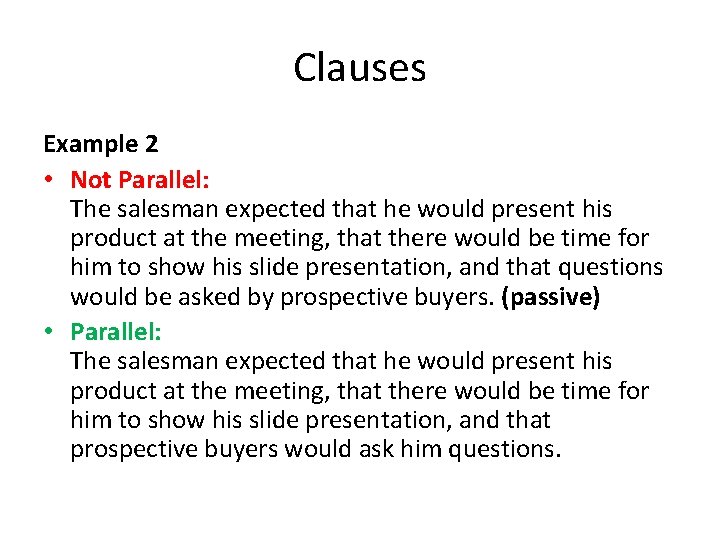 Clauses

Example 2

• Not Parallel:
The salesman expected that he would present his product at the meeting, that there would be time for him to show his slide presentation, and that questions would be asked by prospective buyers. (passive)

• Parallel:
The salesman expected that he would present his product at the meeting, that there would be time for him to show his slide presentation, and that prospective buyers would ask him questions.